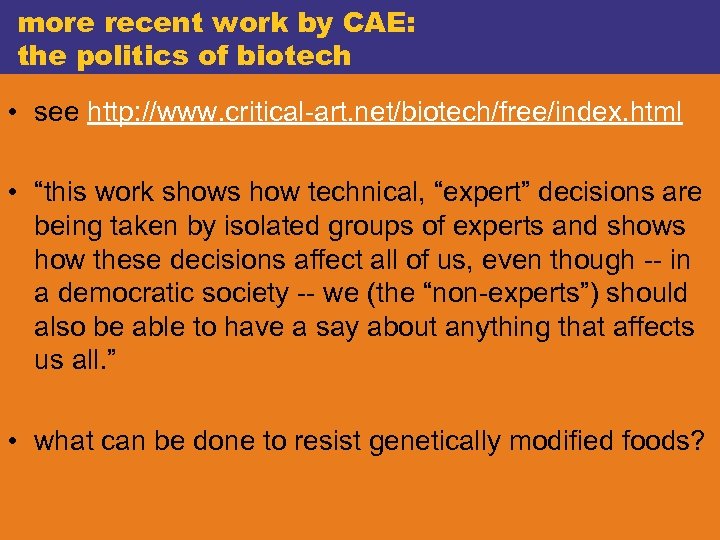 more recent work by CAE:
the politics of biotech

• see http://www.critical-art.net/biotech/free/index.html

• “this work shows how technical, “expert” decisions are being taken by isolated groups of experts and shows how these decisions affect all of us, even though -- in a democratic society -- we (the “non-experts”) should also be able to have a say about anything that affects us all.”

• what can be done to resist genetically modified foods?